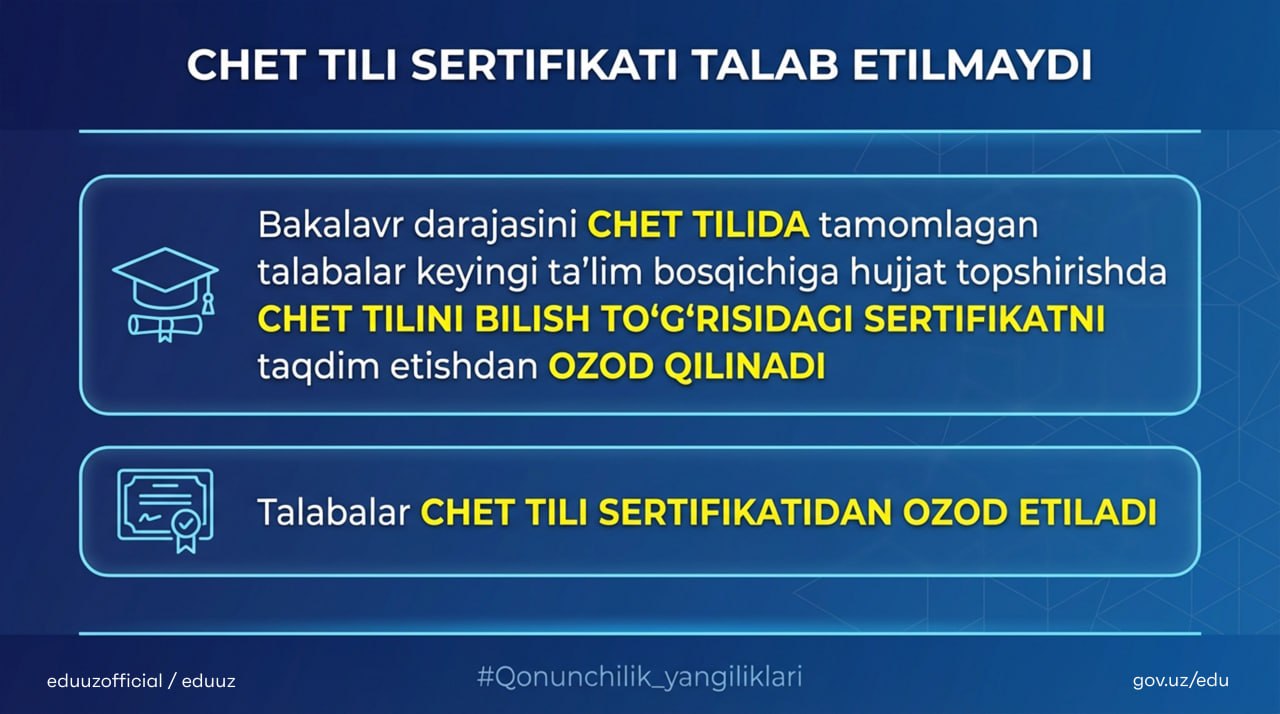 CHET TILI SERTIFIKATI TALAB ETILMAYDI

Bakalavr darajasini CHET TILIDA tamomlagan talabalar keyingi ta’lim bosqichiga hujjat topshirishda CHET TILINI BILISH TO‘G‘RISIDAGI SERTIFIKATNI taqdim etishdan OZOD QILINADI

Talabalar CHET TILI SERTIFIKATIDAN OZOD ETILADI

eduuzofficial / eduuz

#Qonunchilik_yangiliklari

gov.uz/edu